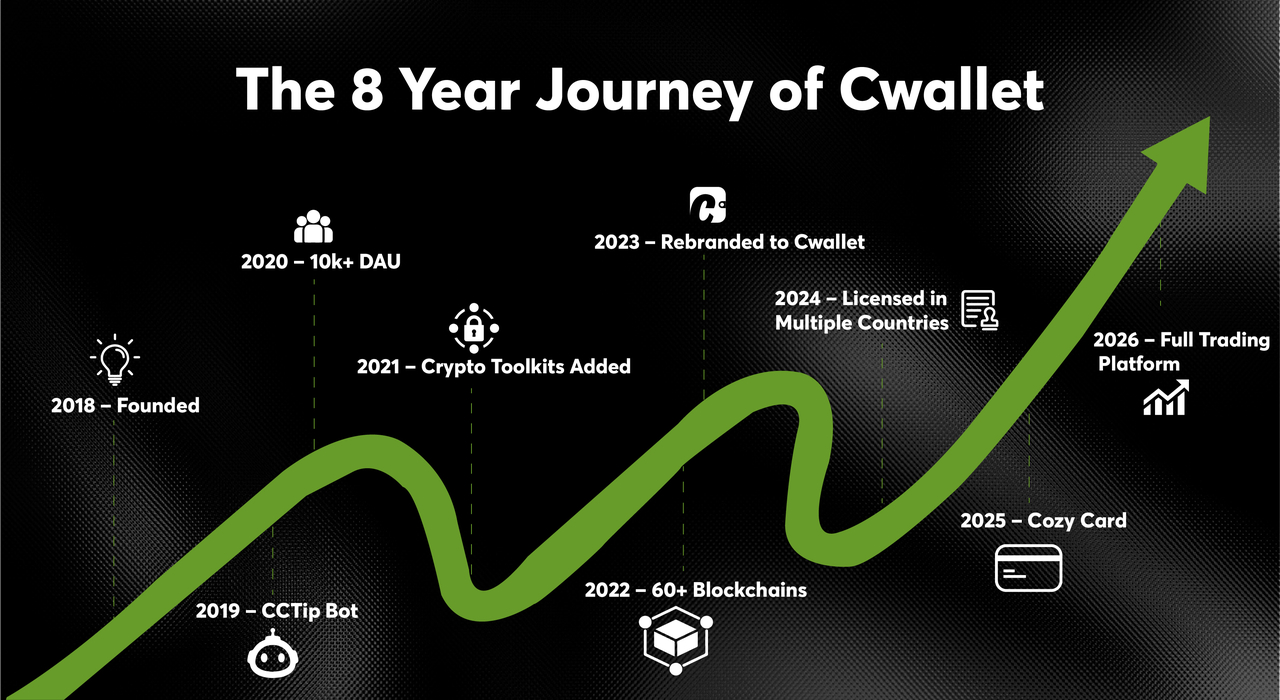 The 8 Year Journey of Cwallet

2018 – Founded

2019 – CCTip Bot

2020 – 10k+ DAU

2021 – Crypto Toolkits Added

2022 – 60+ Blockchains

2023 – Rebranded to Cwallet

2024 – Licensed in Multiple Countries

2025 – Cozy Card

2026 – Full Trading Platform